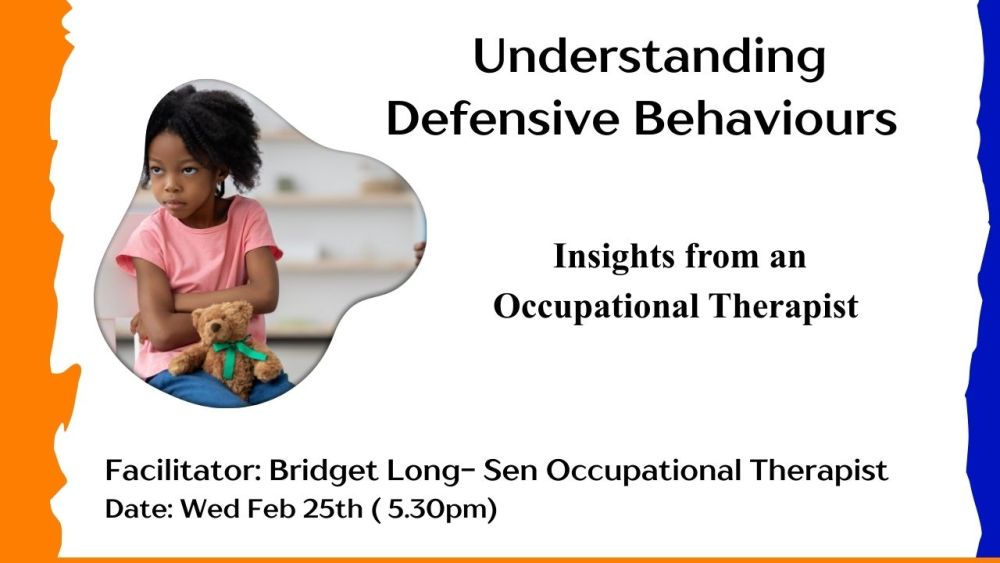 Understanding Defensive Behaviours

Insights from an Occupational Therapist

Facilitator: Bridget Long- Sen Occupational Therapist
Date: Wed Feb 25th ( 5.30pm)